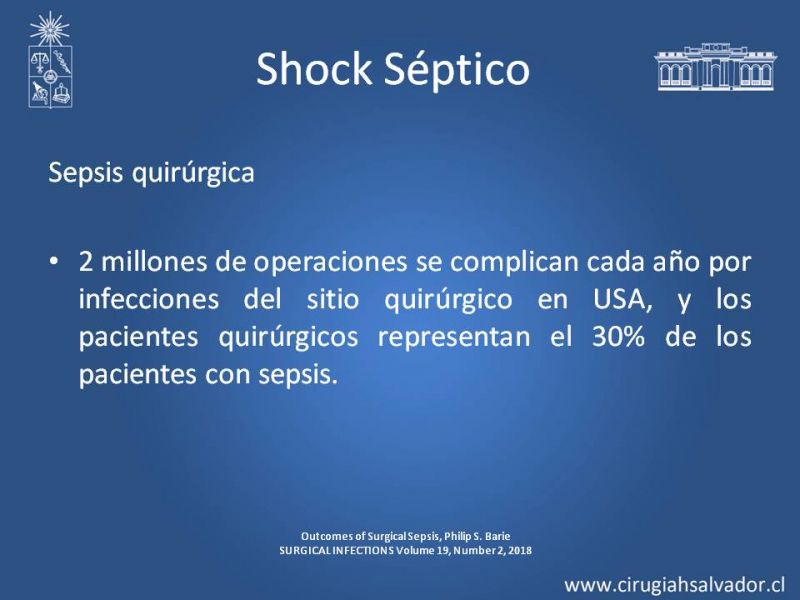 Shock Séptico

Sepsis quirúrgica

• 2 millones de operaciones se complican cada año por infecciones del sitio quirúrgico en USA, y los pacientes quirúrgicos representan el 30% de los pacientes con sepsis.

Outcomes of Surgical Sepsis, Philip S. Barie
SURGICAL INFECTIONS Volume 19, Number 2, 2018

www.cirugiahsalvador.cl